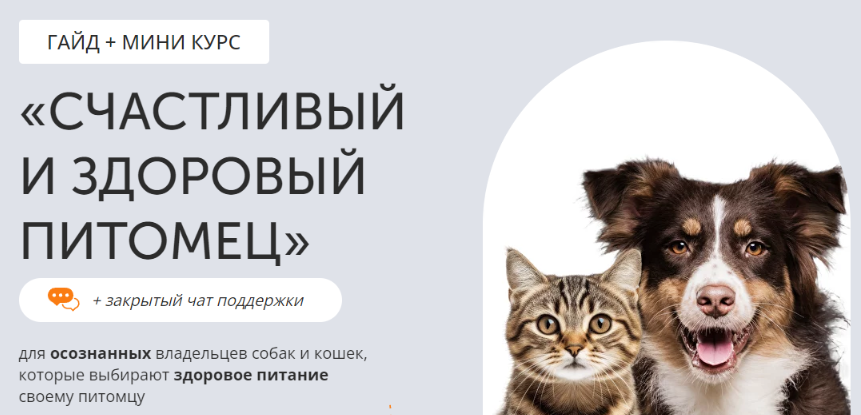 ГАЙД + МИНИ КУРС

«СЧАСТЛИВЫЙ И ЗДОРОВЫЙ ПИТОМЕЦ»

+ закрытый чат поддержки

для осознанных владельцев собак и кошек, которые выбирают здоровое питание своему питомцу